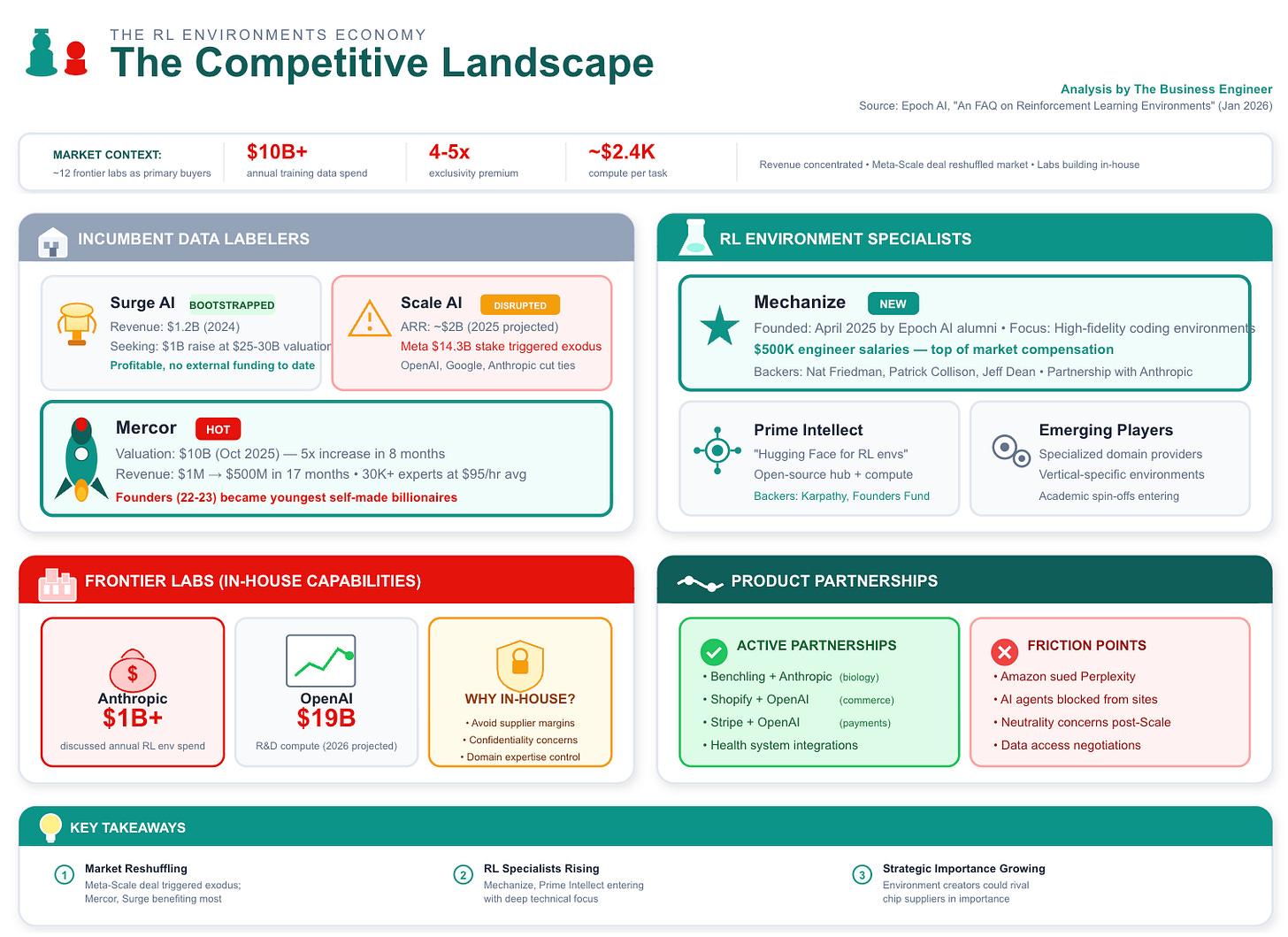 THE RL ENVIRONMENTS ECONOMY
The Competitive Landscape

Analysis by The Business Engineer
Source: Epoch AI, "An FAQ on Reinforcement Learning Environments" (Jan 2026)

MARKET CONTEXT:
~12 frontier labs as primary buyers

$10B+
annual training data spend

4-5x
exclusivity premium

~$2.4K
compute per task

Revenue concentrated • Meta-Scale deal reshuffled market • Labs building in-house

INCUMBENT DATA LABELERS

Surge AI BOOTSTRAPPED
Revenue: $1.2B (2024)
Seeking: $1B raise at $25-30B valuation
Profitable, no external funding to date

Scale AI DISRUPTED
ARR: ~$2B (2025 projected)
Meta $14.3B stake triggered exodus
OpenAI, Google, Anthropic cut ties

Mercor HOT
Valuation: $10B (Oct 2025) — 5x increase in 8 months
Revenue: $1M → $500M in 17 months • 30K+ experts at $95/hr avg
Founders (22-23) became youngest self-made billionaires

RL ENVIRONMENT SPECIALISTS

Mechanize NEW
Founded: April 2025 by Epoch AI alumni • Focus: High-fidelity coding environments
$500K engineer salaries — top of market compensation
Backers: Nat Friedman, Patrick Collison, Jeff Dean • Partnership with Anthropic

Prime Intellect
"Hugging Face for RL envs"
Open-source hub + compute
Backers: Karpathy, Founders Fund

Emerging Players
Specialized domain providers
Vertical-specific environments
Academic spin-offs entering

FRONTIER LABS (IN-HOUSE CAPABILITIES)

Anthropic
$1B+
discussed annual RL env spend

OpenAI
$19B
R&D compute (2026 projected)

WHY IN-HOUSE?
• Avoid supplier margins
• Confidentiality concerns
• Domain expertise control

PRODUCT PARTNERSHIPS

ACTIVE PARTNERSHIPS
• Benchling + Anthropic (biology)
• Shopify + OpenAI (commerce)
• Stripe + OpenAI (payments)
• Health system integrations

FRICTION POINTS
• Amazon sued Perplexity
• AI agents blocked from sites
• Neutrality concerns post-Scale
• Data access negotiations

KEY TAKEAWAYS

1 Market Reshuffling
Meta-Scale deal triggered exodus; Mercor, Surge benefiting most

2 RL Specialists Rising
Mechanize, Prime Intellect entering with deep technical focus

3 Strategic Importance Growing
Environment creators could rival chip suppliers in importance